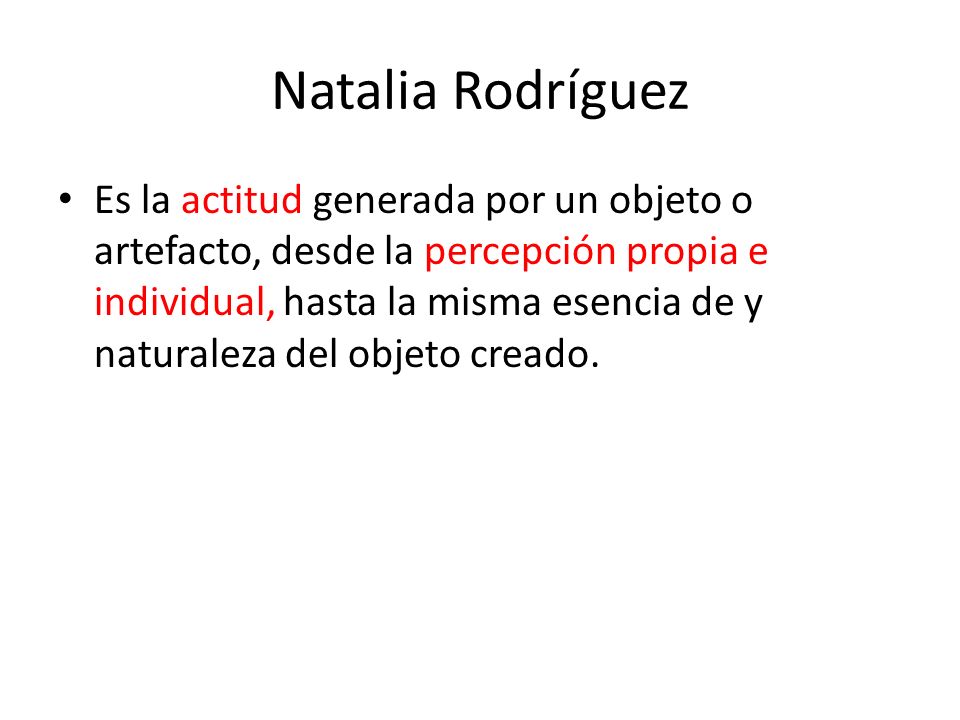 Natalia Rodríguez

• Es la actitud generada por un objeto o artefacto, desde la percepción propia e individual, hasta la misma esencia de y naturaleza del objeto creado.